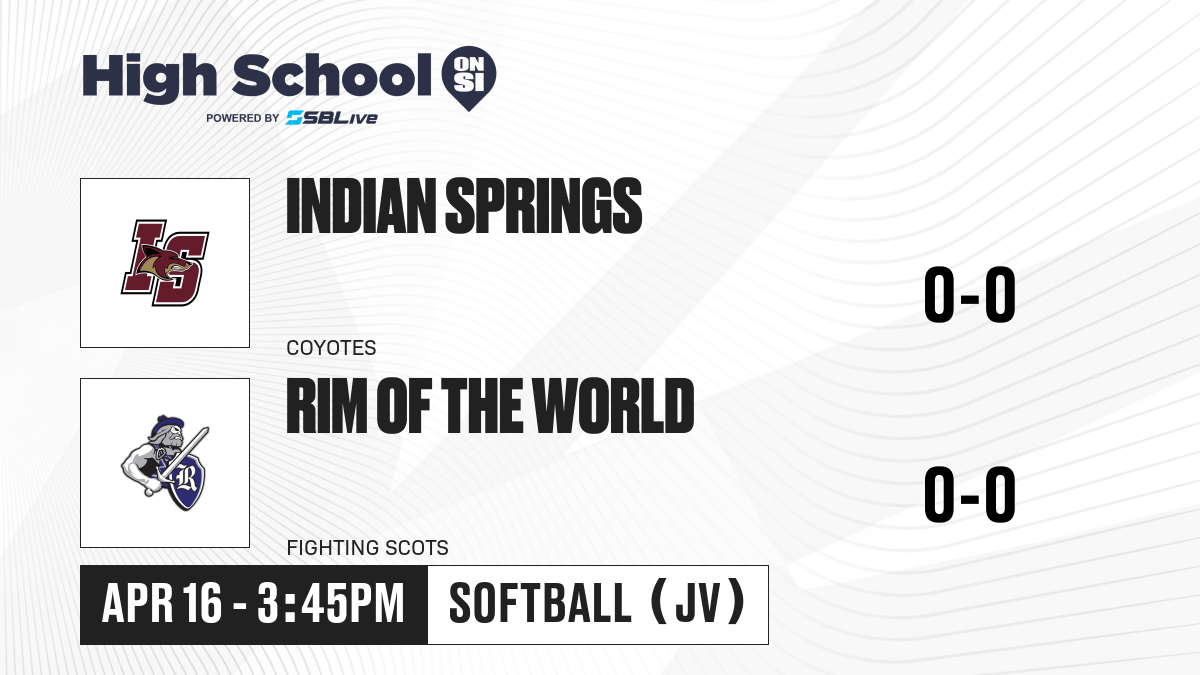 High School ON SI
POWERED BY SBLive

INDIAN SPRINGS

COYOTES

0-0

RIM OF THE WORLD

FIGHTING SCOTS

0-0

APR 16 - 3:45PM

SOFTBALL (JV)